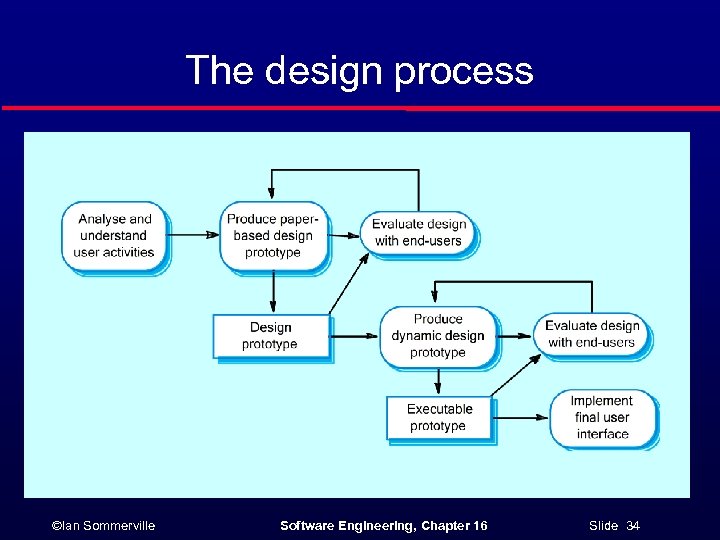 The design process

Analyse and understand user activities

Produce paper-based design prototype

Evaluate design with end-users

Design prototype

Produce dynamic design prototype

Evaluate design with end-users

Executable prototype

Implement final user interface

©Ian Sommerville

Software Engineering, Chapter 16

Slide 34